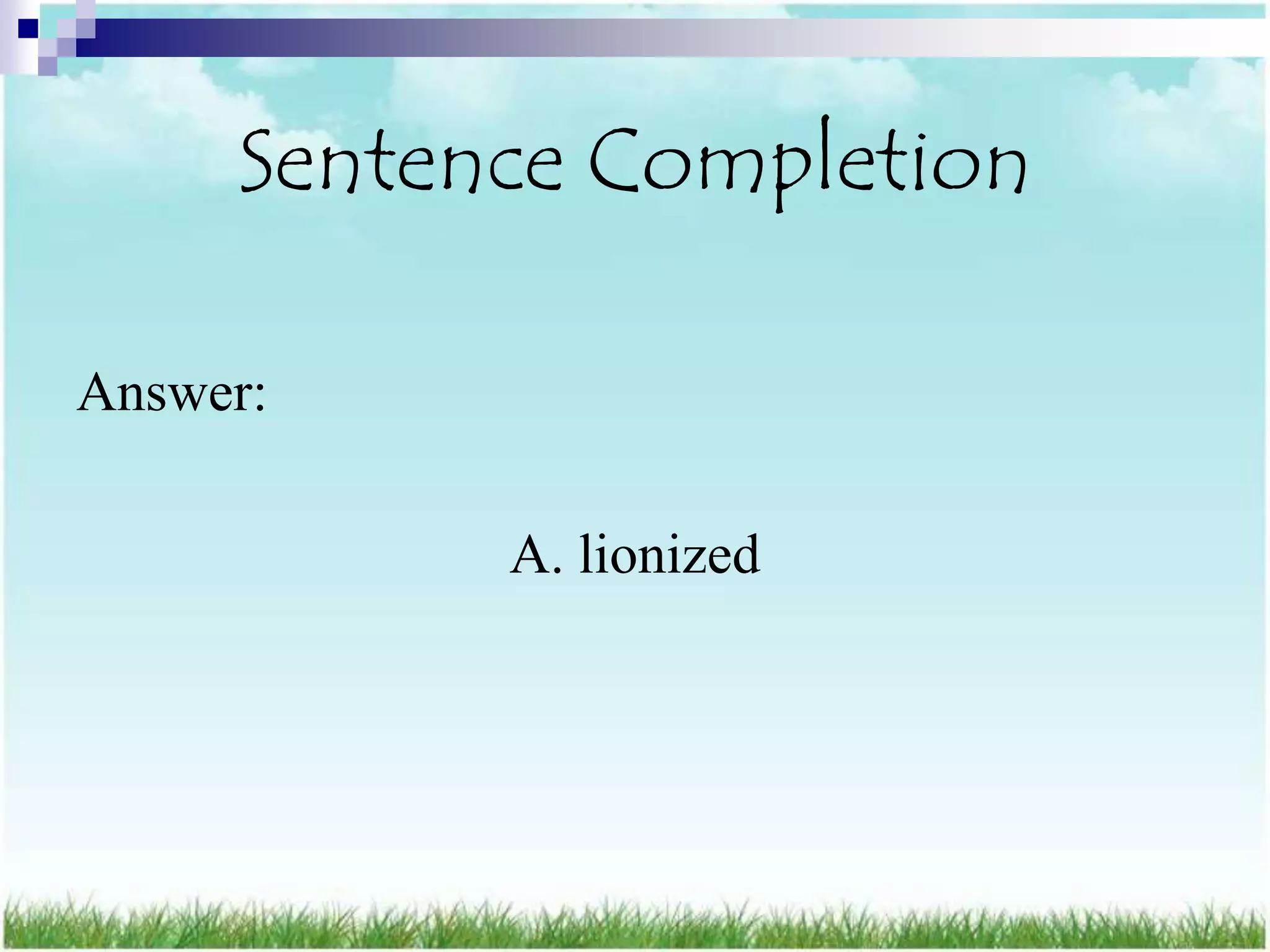 Sentence Completion

Answer:

A. lionized